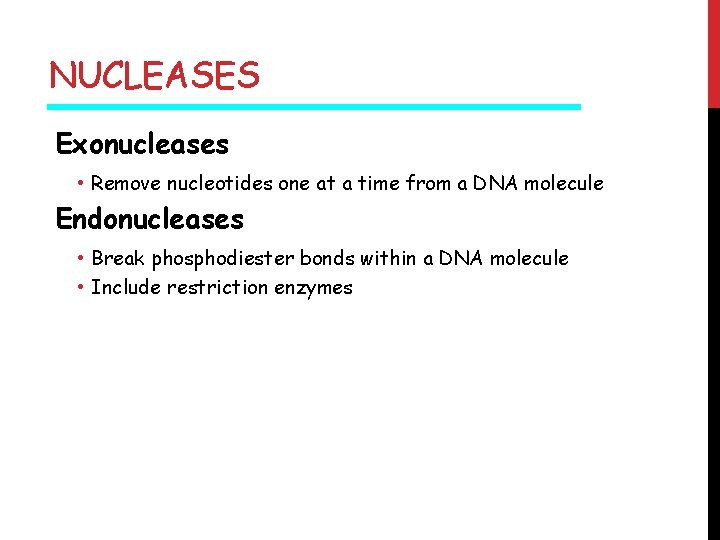 NUCLEASES

Exonucleases

• Remove nucleotides one at a time from a DNA molecule

Endonucleases

• Break phosphodiester bonds within a DNA molecule
• Include restriction enzymes